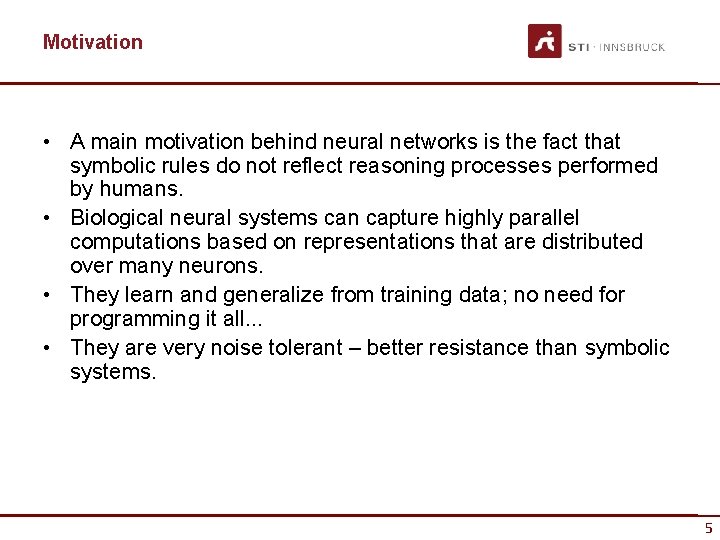 Motivation

STI · INNSBRUCK

• A main motivation behind neural networks is the fact that symbolic rules do not reflect reasoning processes performed by humans.
• Biological neural systems can capture highly parallel computations based on representations that are distributed over many neurons.
• They learn and generalize from training data; no need for programming it all...
• They are very noise tolerant – better resistance than symbolic systems.

5